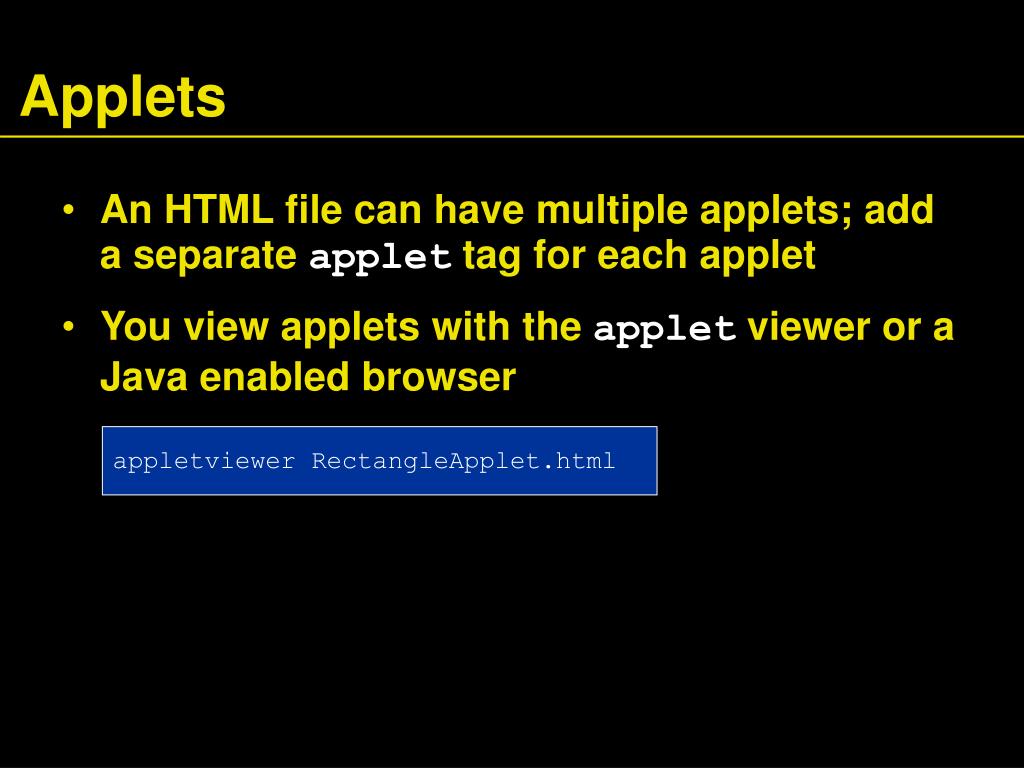 Applets

• An HTML file can have multiple applets; add a separate applet tag for each applet

• You view applets with the applet viewer or a Java enabled browser

appletviewer RectangleApplet.html